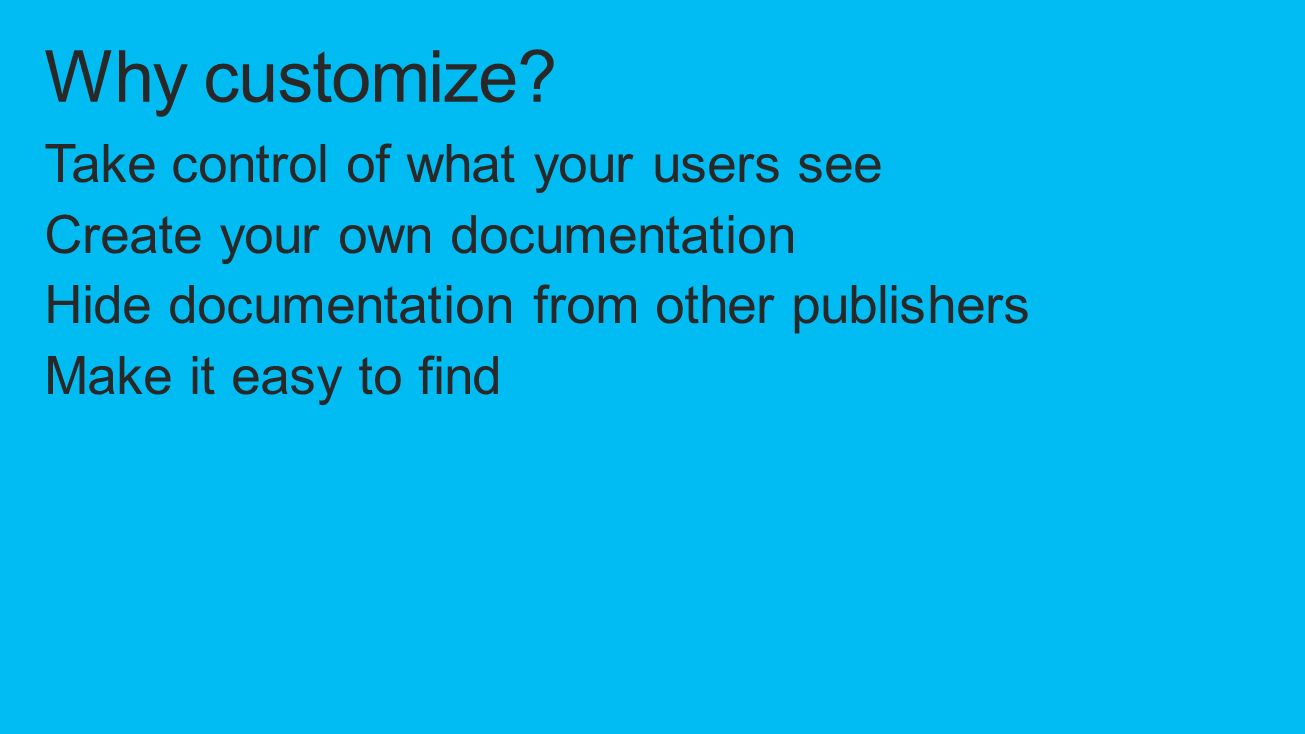 Why customize?

Take control of what your users see

Create your own documentation

Hide documentation from other publishers

Make it easy to find